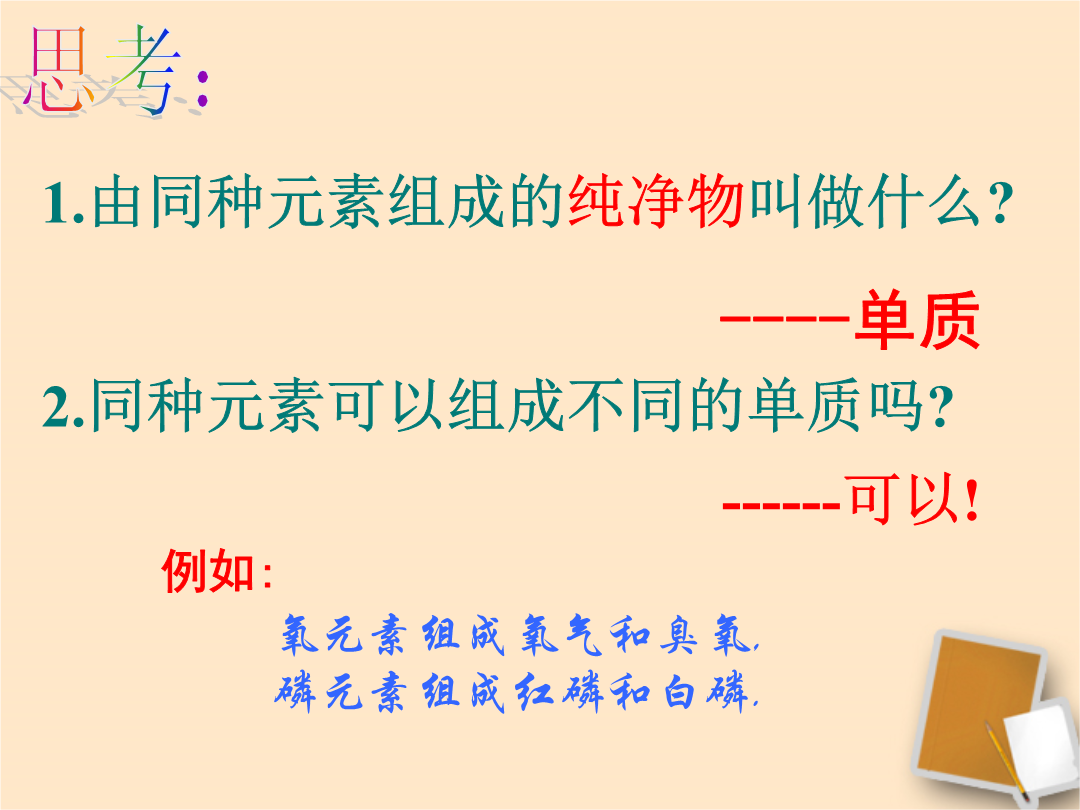 思考：

1.由同种元素组成的纯净物叫做什么？

-----单质

2.同种元素可以组成不同的单质吗？

------可以！

例如：

氧元素组成氧气和臭氧，
磷元素组成红磷和白磷，